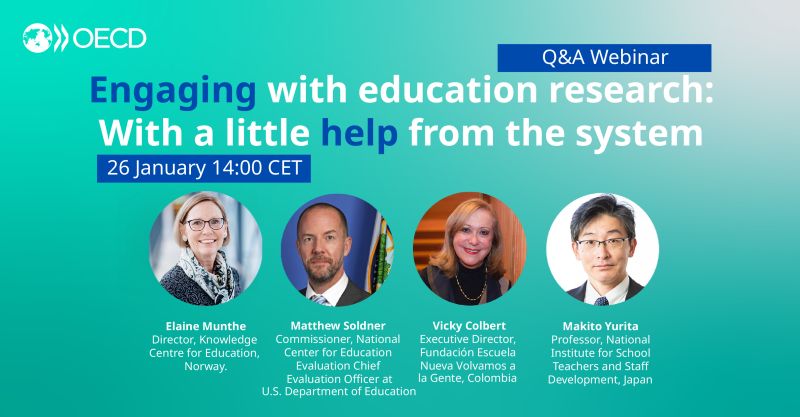 OECD

Q&A Webinar

Engaging with education research: With a little help from the system

26 January 14:00 CET

Elaine Munthe
Director, Knowledge Centre for Education, Norway.

Matthew Soldner
Commissioner, National Center for Education Evaluation Chief Evaluation Officer at U.S. Department of Education

Vicky Colbert
Executive Director, Fundación Escuela Nueva Volvamos a la Gente, Colombia

Makito Yurita
Professor, National Institute for School Teachers and Staff Development, Japan